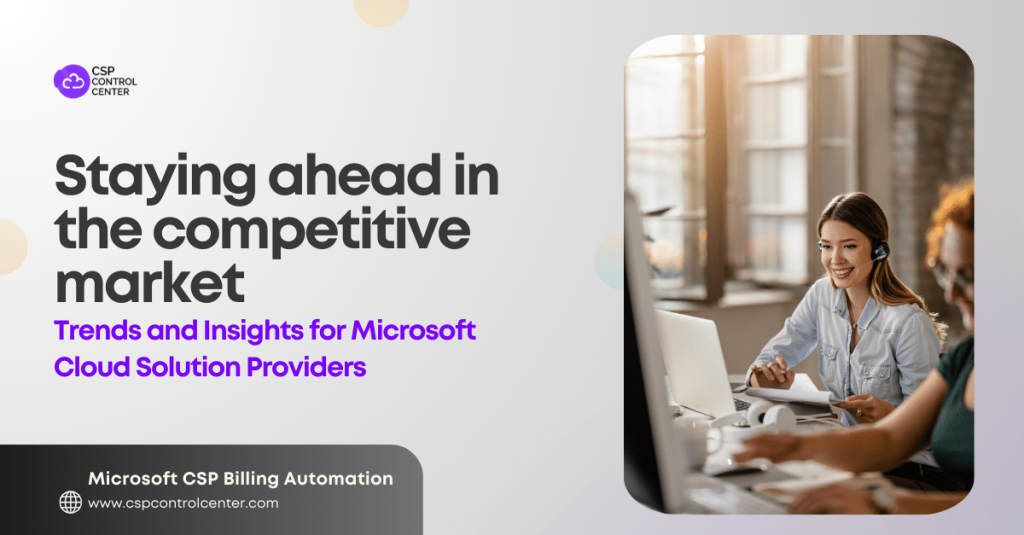 CSP CONTROL CENTER

Staying ahead in the competitive market

Trends and Insights for Microsoft Cloud Solution Providers

Microsoft CSP Billing Automation

www.cspcontrolcenter.com